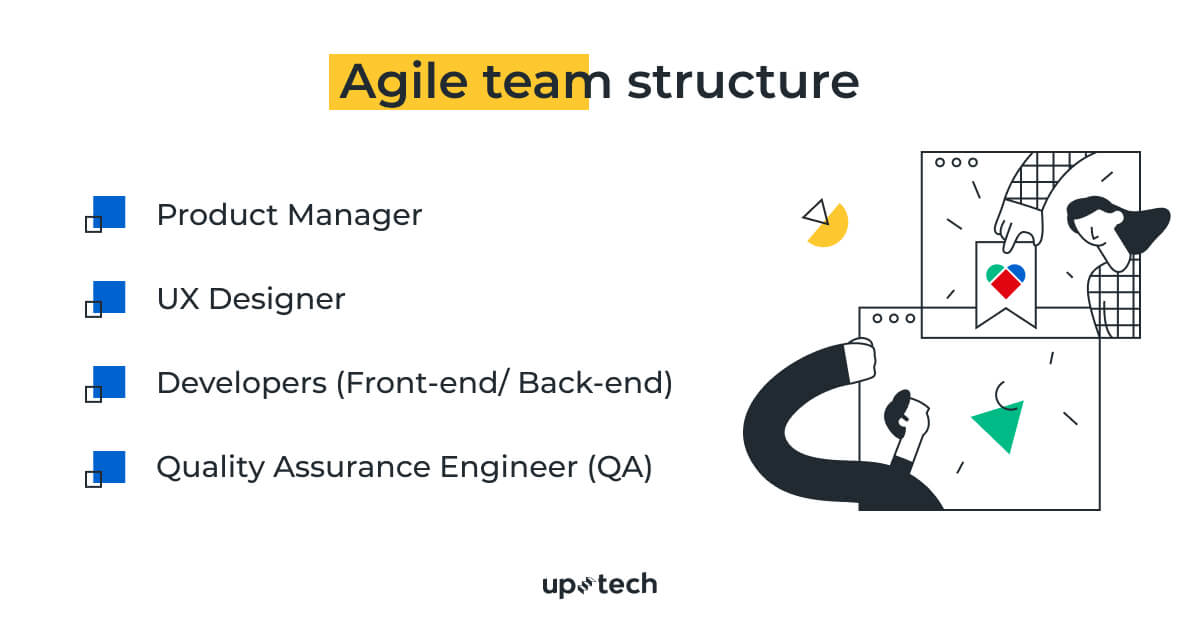 Agile team structure

Product Manager

UX Designer

Developers (Front-end/ Back-end)

Quality Assurance Engineer (QA)

uptech